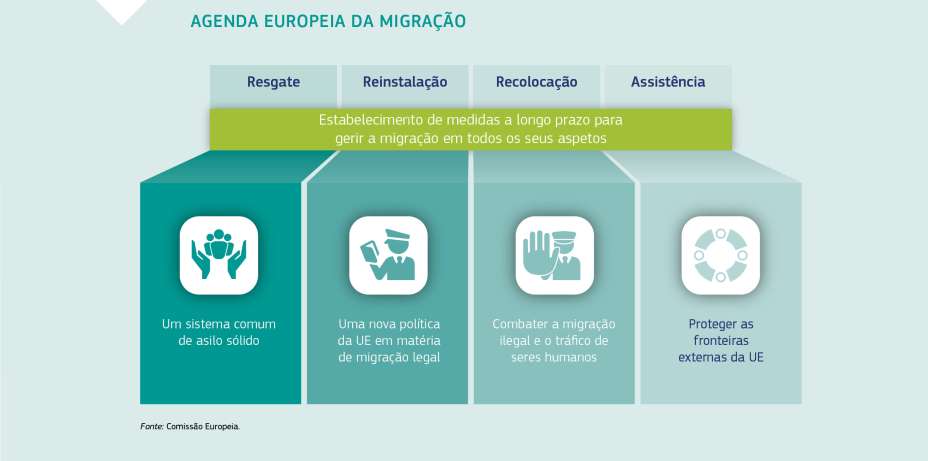 AGENDA EUROPEIA DA MIGRAÇÃO

Resgate

Reinstalação

Recolocação

Assistência

Estabelecimento de medidas a longo prazo para gerir a migração em todos os seus aspetos

Um sistema comum de asilo sólido

Uma nova política da UE em matéria de migração legal

Combater a migração ilegal e o tráfico de seres humanos

Proteger as fronteiras externas da UE

Fonte: Comissão Europeia.